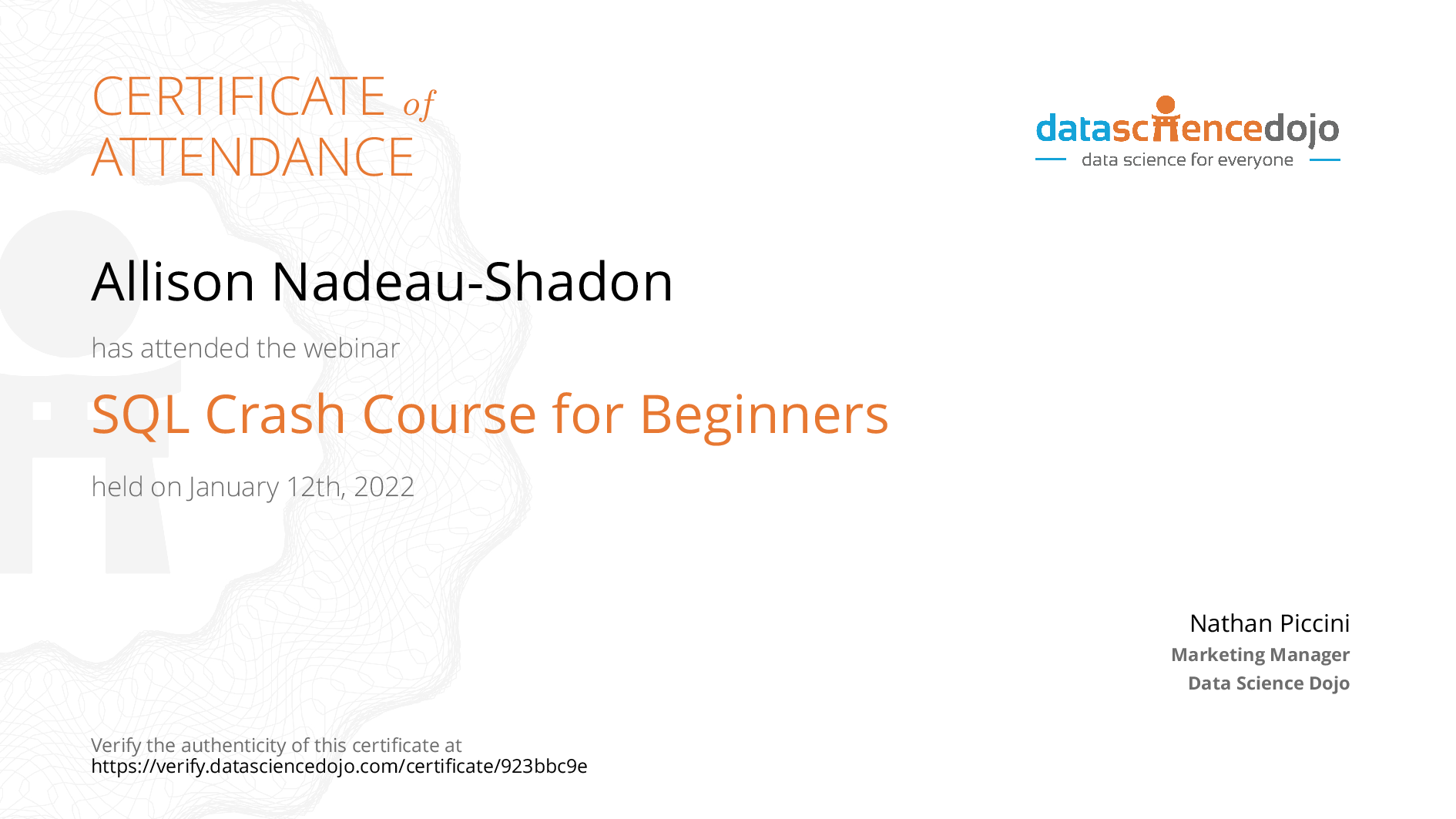 CERTIFICATE of ATTENDANCE

datasciencedojo
data science for everyone

Allison Nadeau-Shadon

has attended the webinar

SQL Crash Course for Beginners

held on January 12th, 2022

Nathan Piccini
Marketing Manager
Data Science Dojo

Verify the authenticity of this certificate at
https://verify.datasciencedojo.com/certificate/923bbc9e